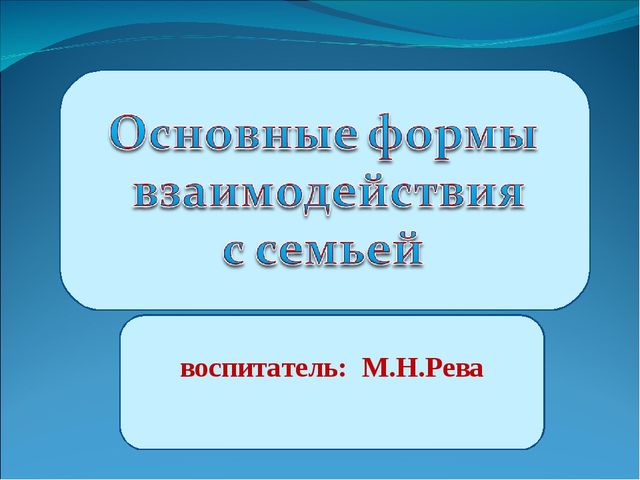 Основные формы взаимодействия с семьей

воспитатель: М.Н.Рева